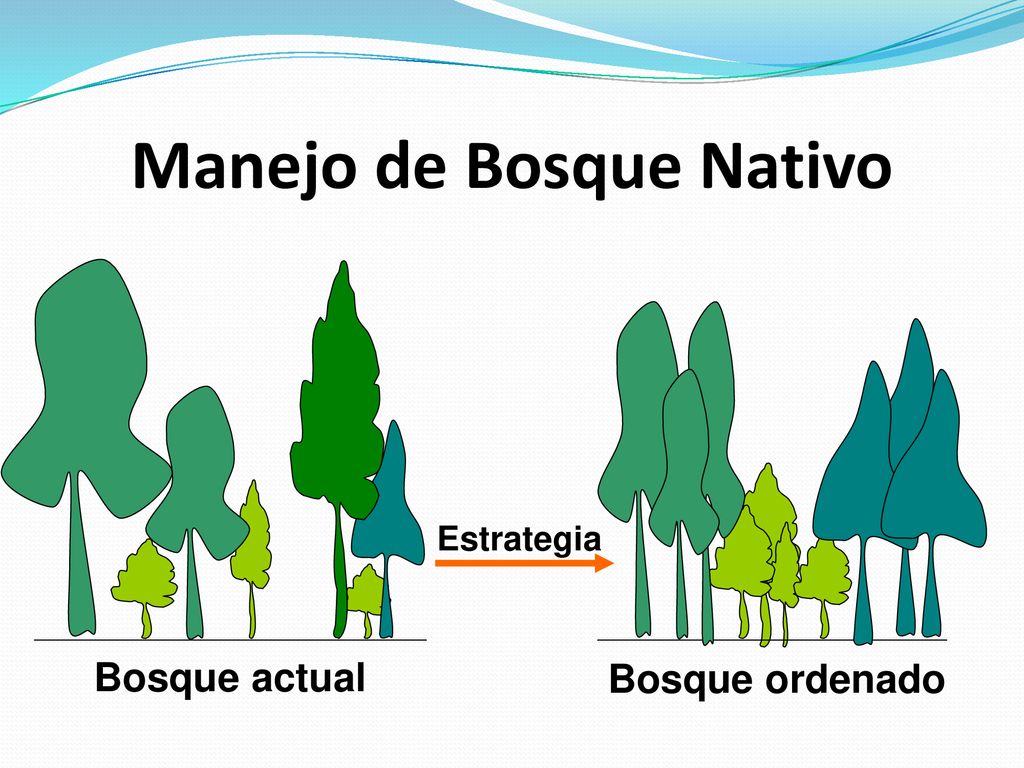 Manejo de Bosque Nativo

Estrategia

Bosque actual

Bosque ordenado